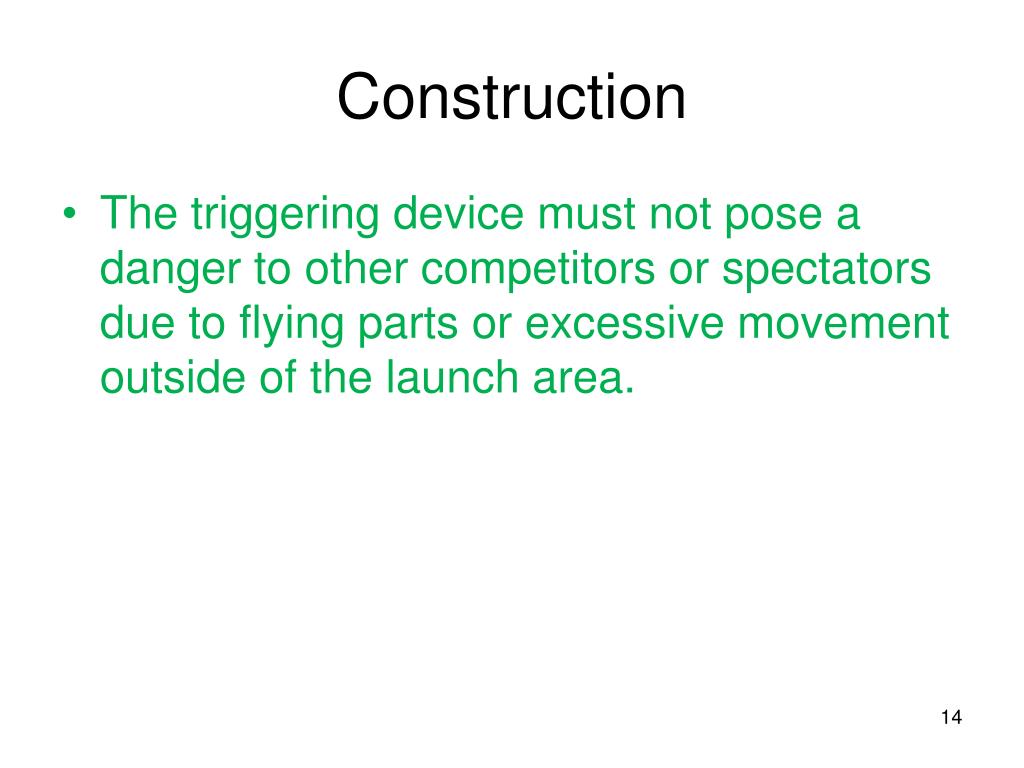 Construction

• The triggering device must not pose a danger to other competitors or spectators due to flying parts or excessive movement outside of the launch area.

14